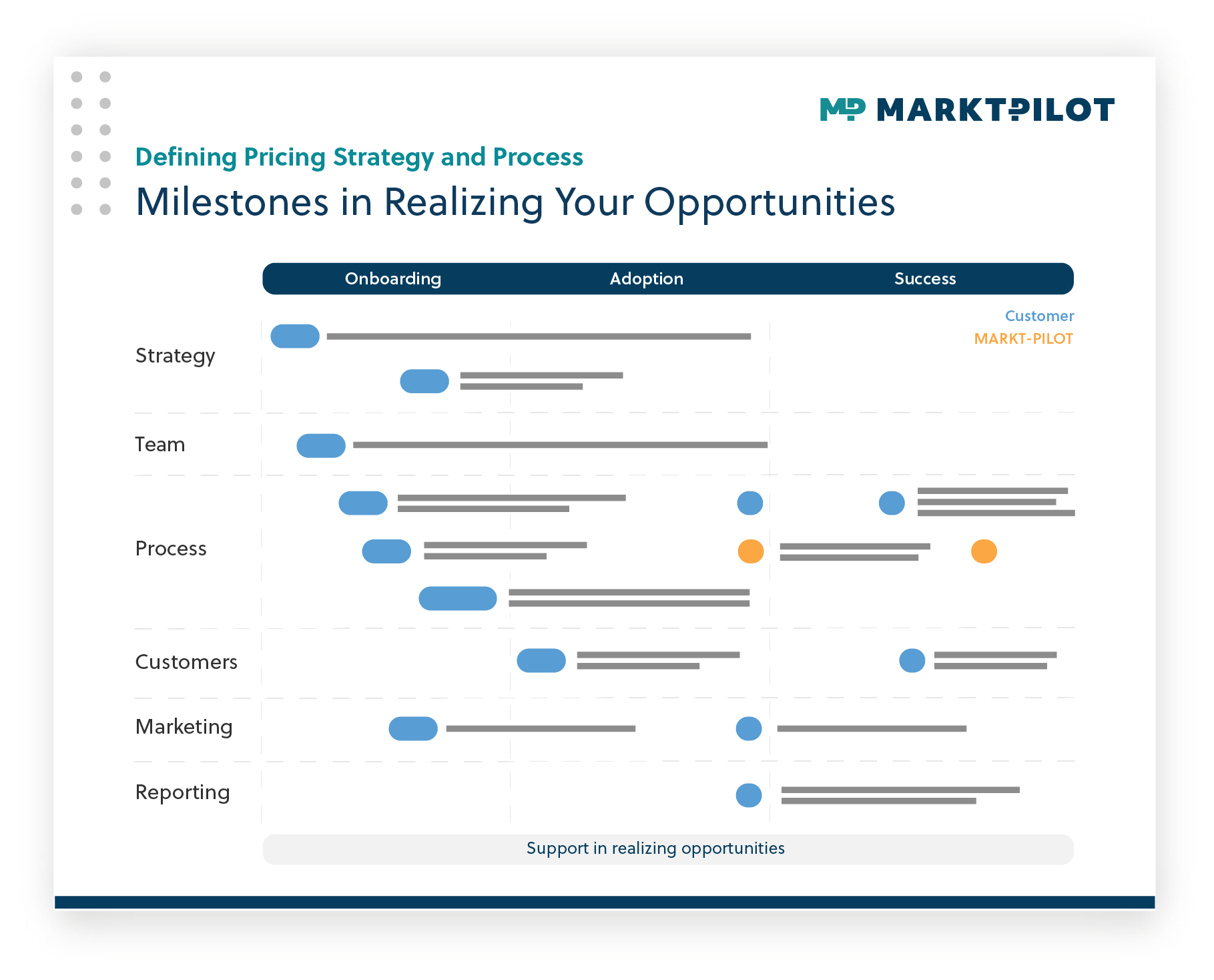 MP MARKTPILOT

Defining Pricing Strategy and Process

Milestones in Realizing Your Opportunities

Onboarding
Adoption
Success

Customer
MARKT-PILOT

Strategy

Team

Process

Customers

Marketing

Reporting

Support in realizing opportunities